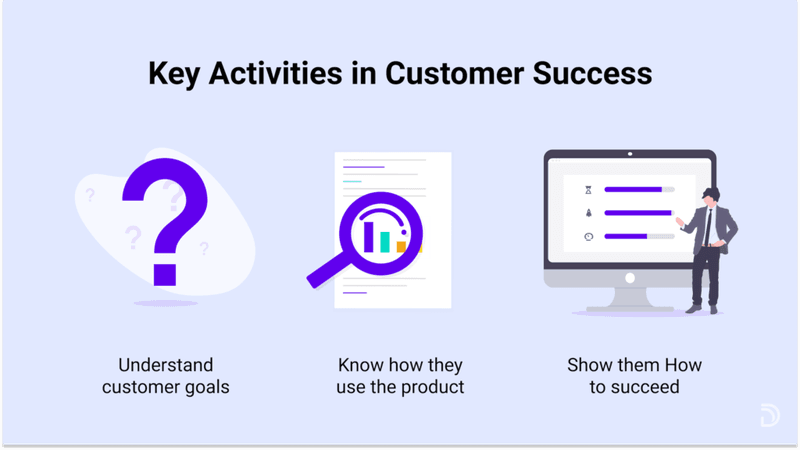 Key Activities in Customer Success

Understand customer goals

Know how they use the product

Show them How to succeed